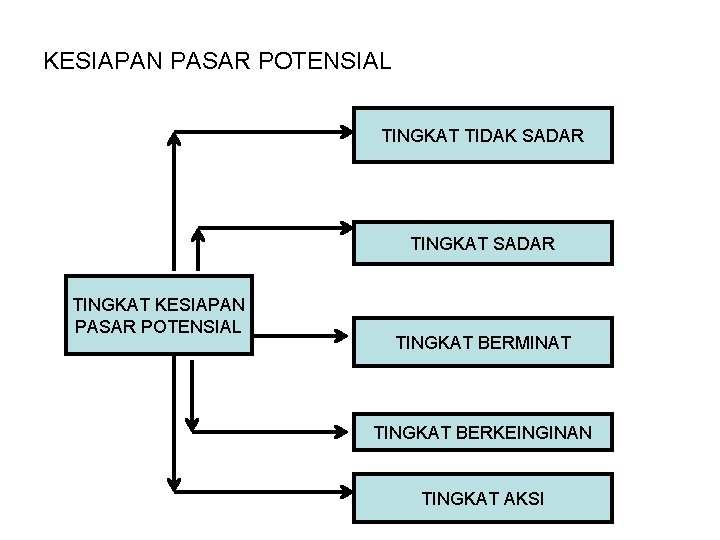 KESIAPAN PASAR POTENSIAL

TINGKAT KESIAPAN PASAR POTENSIAL

TINGKAT TIDAK SADAR

TINGKAT SADAR

TINGKAT BERMINAT

TINGKAT BERKEINGINAN

TINGKAT AKSI